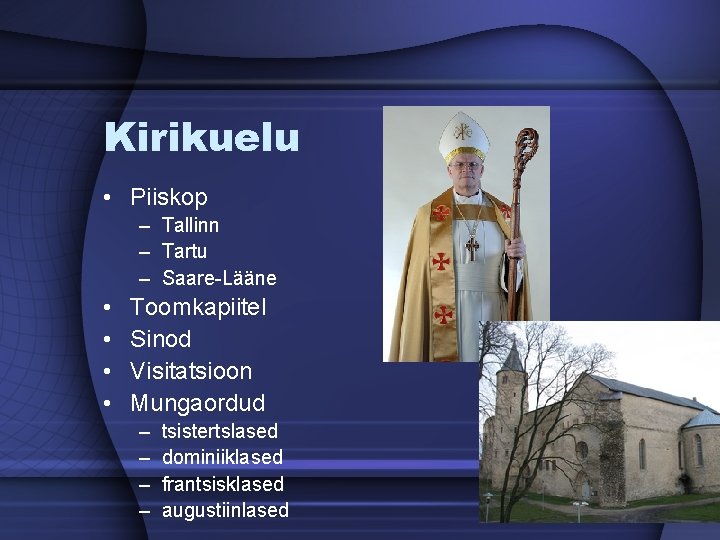 Kirikuelu

• Piiskop
- Tallinn
- Tartu
- Saare-Lääne
• Toomkapiitel
• Sinod
• Visitatsioon
• Mungaordud
- tsistertslased
- dominiiklased
- frantsisklased
- augustiinlased